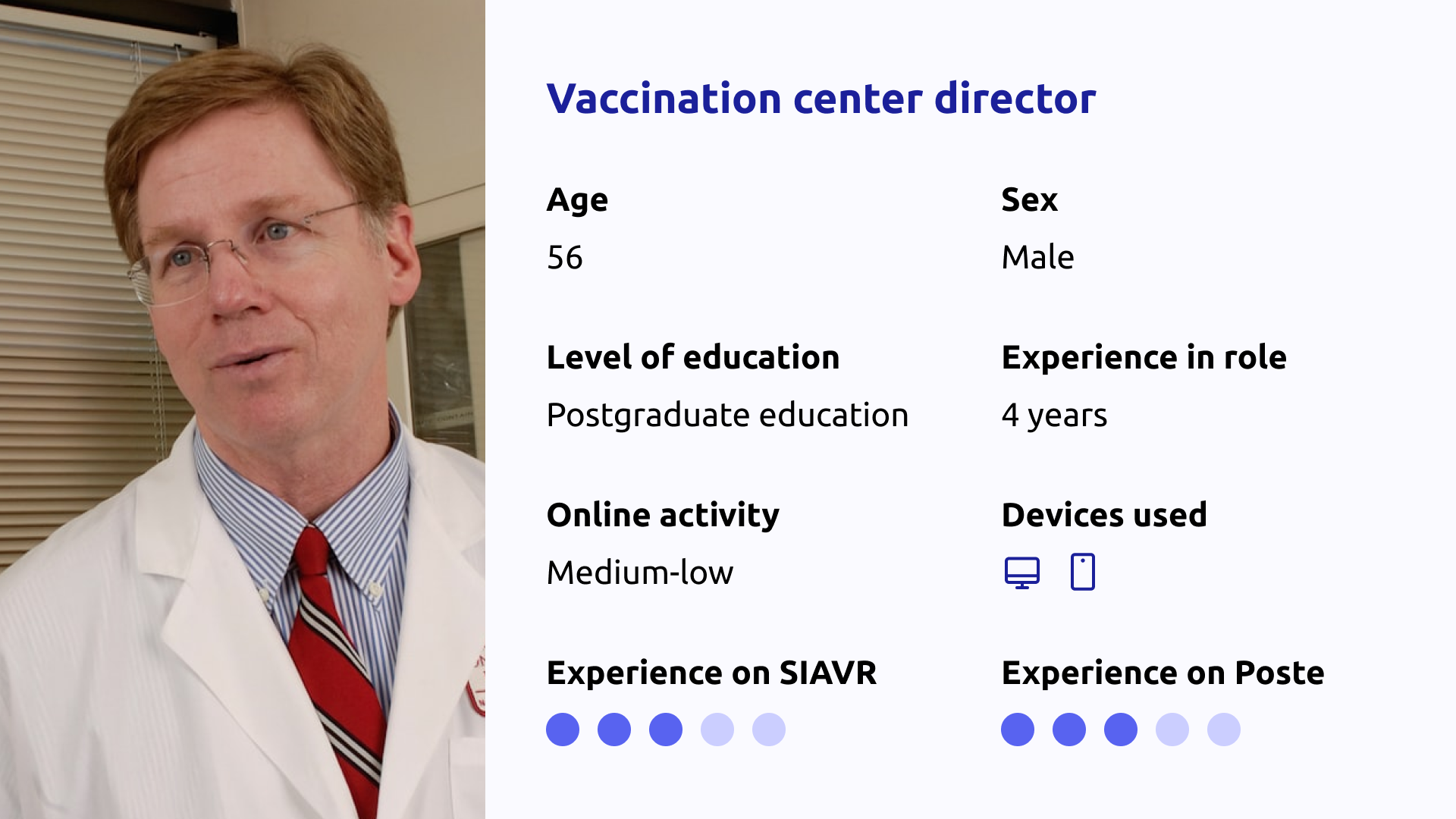 Vaccination center director

Age

56

Sex

Male

Level of education

Postgraduate education

Experience in role

4 years

Online activity

Medium-low

Devices used

Experience on SIAVR

Experience on Poste